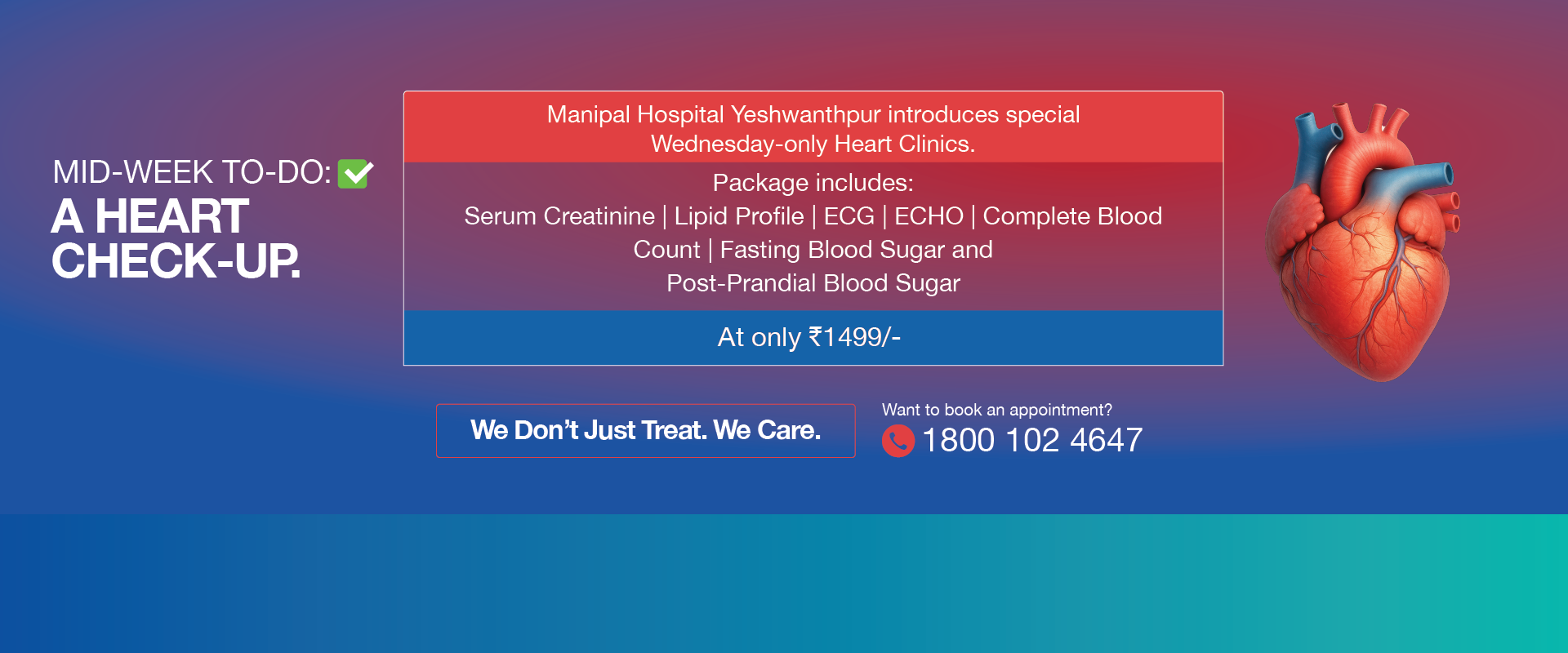 MID-WEEK TO-DO:
A HEART CHECK-UP.

Manipal Hospital Yeshwanthpur introduces special Wednesday-only Heart Clinics.

Package includes:
Serum Creatinine | Lipid Profile | ECG | ECHO | Complete Blood Count | Fasting Blood Sugar and Post-Prandial Blood Sugar

At only ₹1499/-

We Don't Just Treat. We Care.

Want to book an appointment?
1800 102 4647